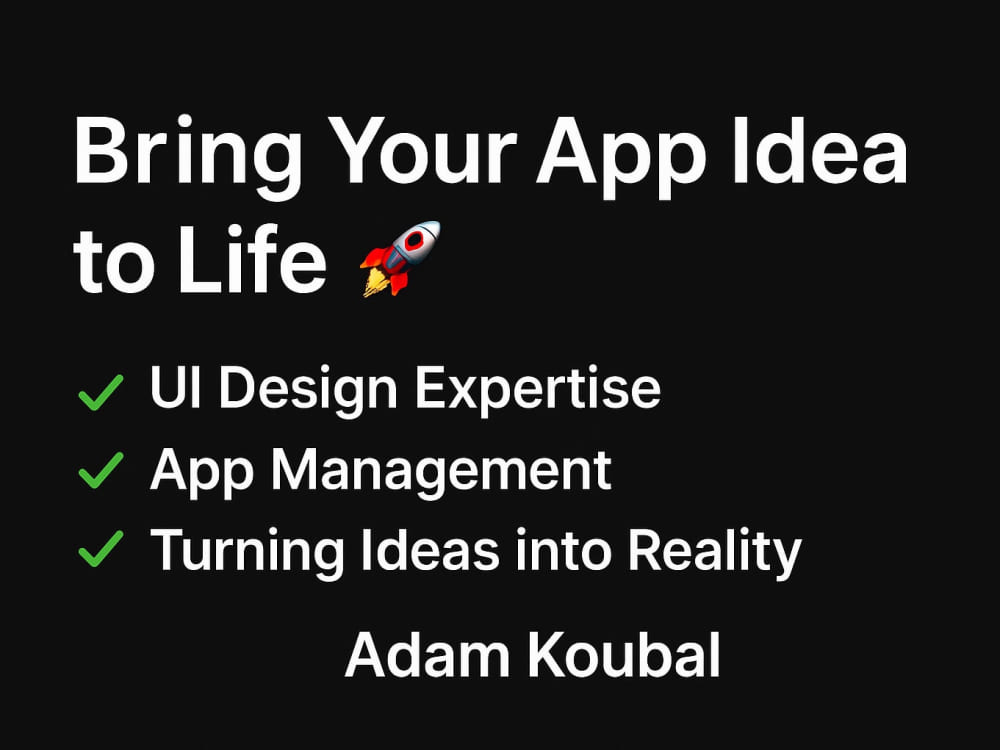 Bring Your App Idea to Life 🚀

✓ UI Design Expertise
✓ App Management
✓ Turning Ideas into Reality

Adam Koubal